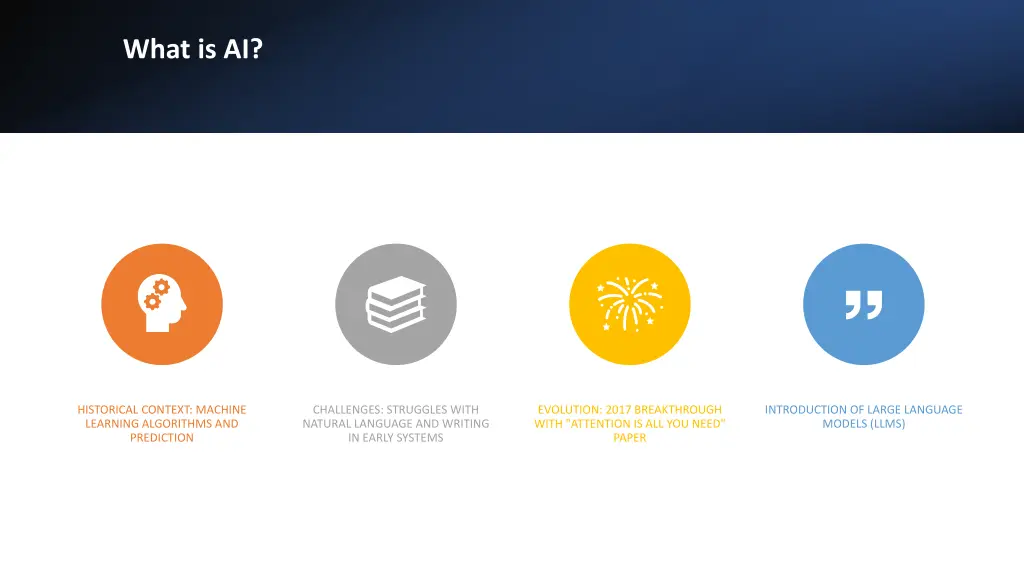 What is AI?

HISTORICAL CONTEXT: MACHINE LEARNING ALGORITHMS AND PREDICTION

CHALLENGES: STRUGGLES WITH NATURAL LANGUAGE AND WRITING IN EARLY SYSTEMS

EVOLUTION: 2017 BREAKTHROUGH WITH "ATTENTION IS ALL YOU NEED" PAPER

INTRODUCTION OF LARGE LANGUAGE MODELS (LLMS)